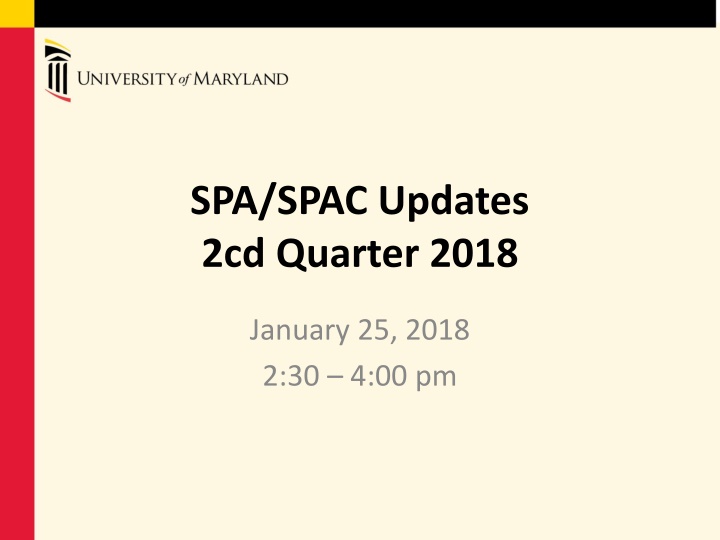 UNIVERSITY of MARYLAND

SPA/SPAC Updates
2cd Quarter 2018

January 25, 2018
2:30 – 4:00 pm